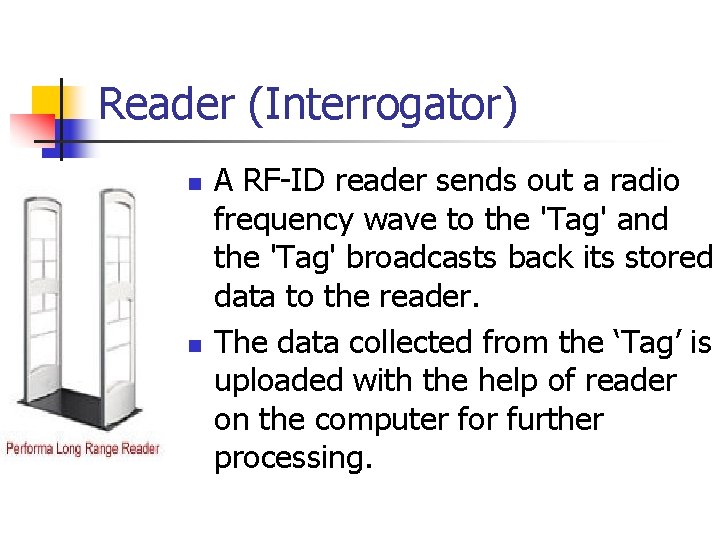 Reader (Interrogator)

Performa Long Range Reader

- A RF-ID reader sends out a radio frequency wave to the 'Tag' and the 'Tag' broadcasts back its stored data to the reader.
- The data collected from the ‘Tag’ is uploaded with the help of reader on the computer for further processing.